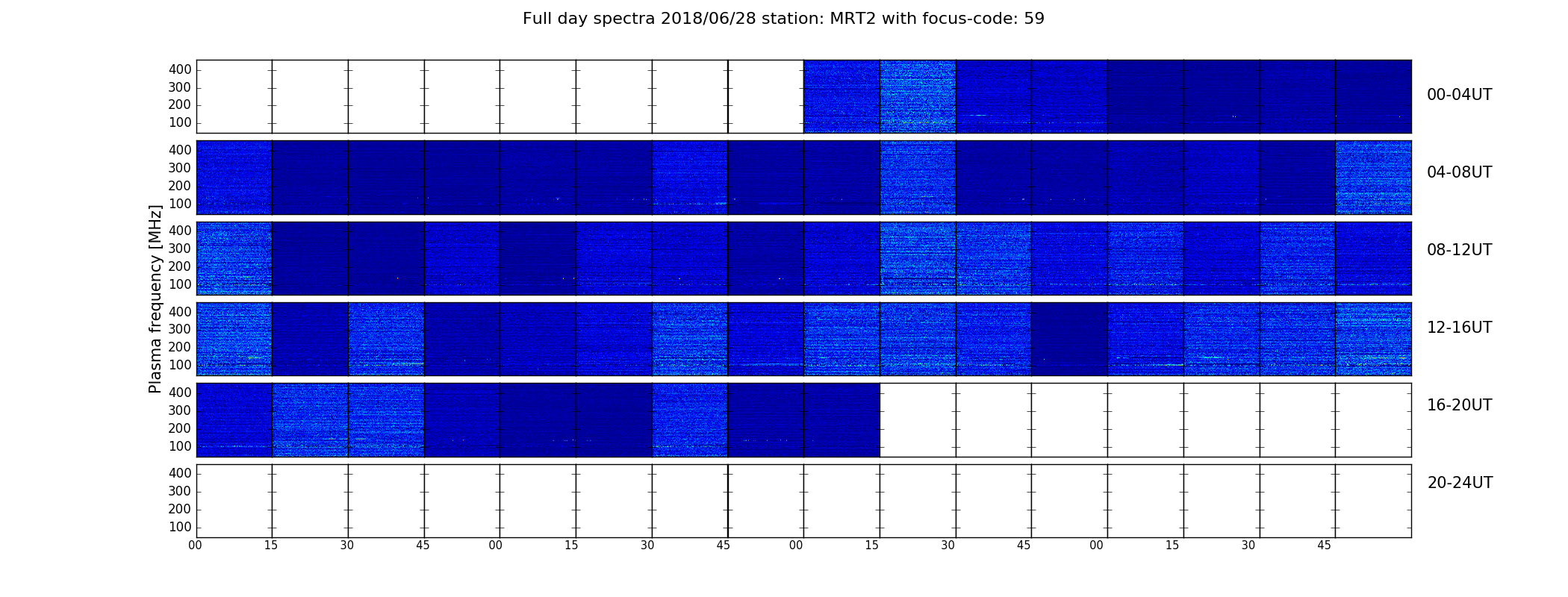 Full day spectra 2018/06/28 station: MRT2 with focus-code: 59

Plasma frequency [MHz]

400
300
200
100
00-04UT

400
300
200
100
04-08UT

400
300
200
100
08-12UT

400
300
200
100
12-16UT

400
300
200
100
16-20UT

400
300
200
100
20-24UT

00 15 30 45 00 15 30 45 00 15 30 45 00 15 30 45